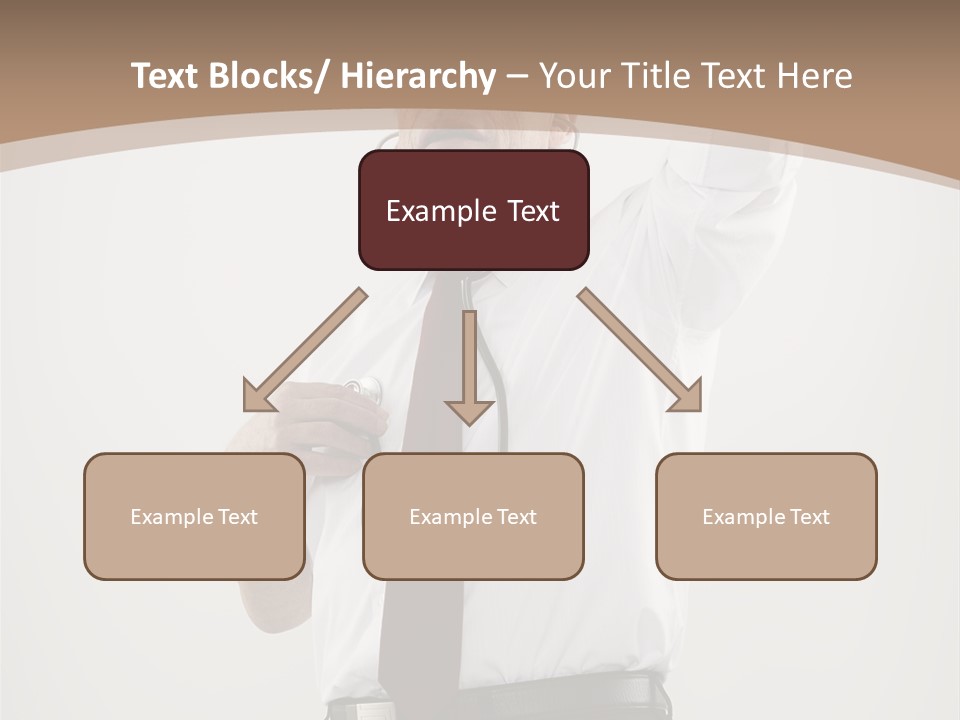 Text Blocks/ Hierarchy – Your Title Text Here

Example Text

Example Text

Example Text

Example Text